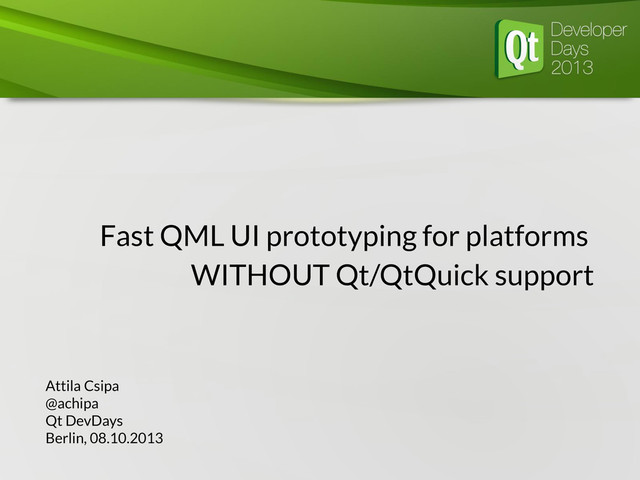 Qt Developer Days 2013

Fast QML UI prototyping for platforms WITHOUT Qt/QtQuick support

Attila Csipa
@achipa
Qt DevDays
Berlin, 08.10.2013